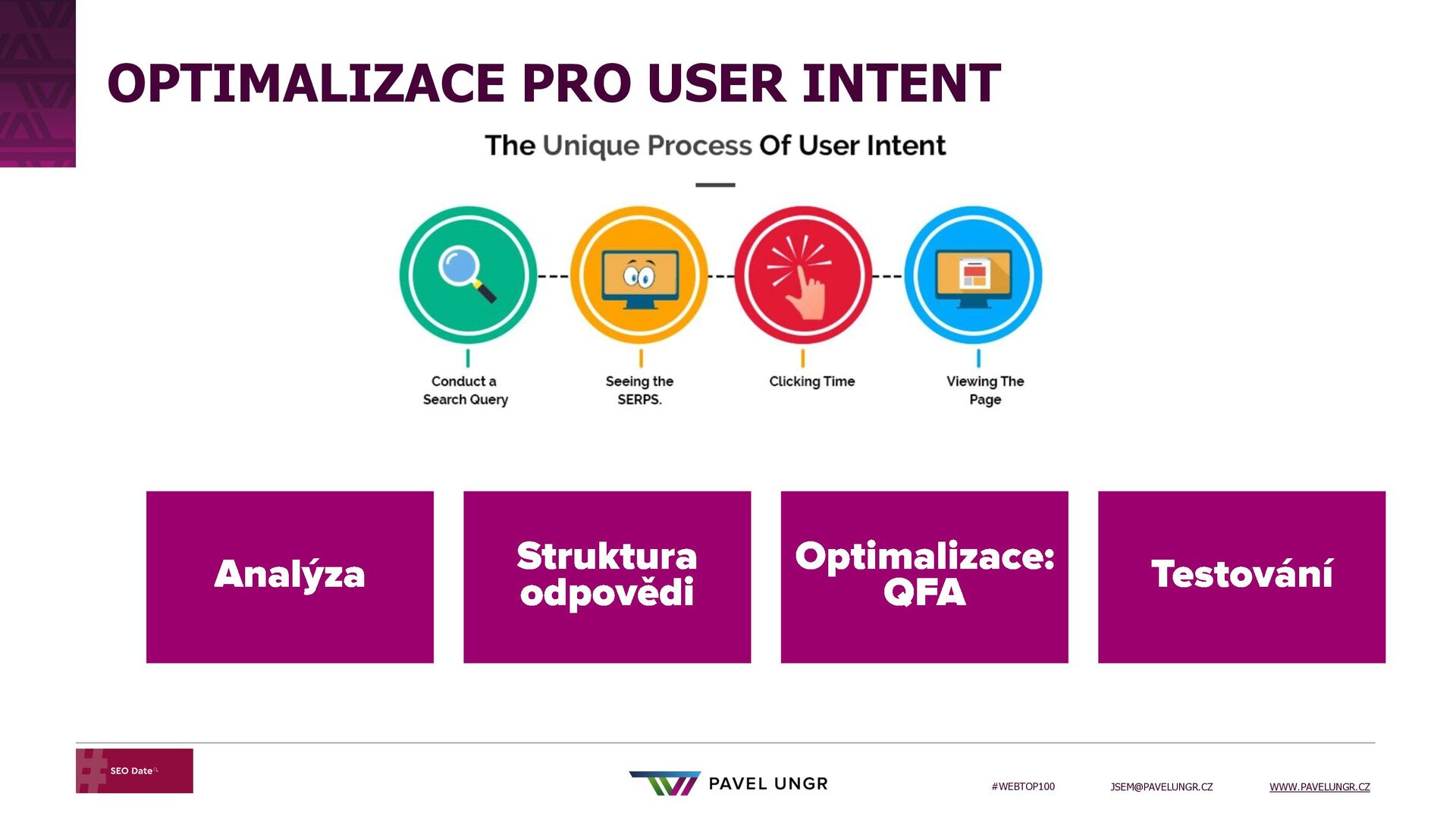 OPTIMALIZACE PRO USER INTENT

The Unique Process Of User Intent

Conduct a Search Query

Seeing the SERPS.

Clicking Time

Viewing The Page

Analýza

Struktura odpovědi

Optimalizace: QFA

Testování

SEO Date

PAVEL UNGR

#WEBTOP100

JSEM@PAVELUNGR.CZ

WWW.PAVELUNGR.CZ